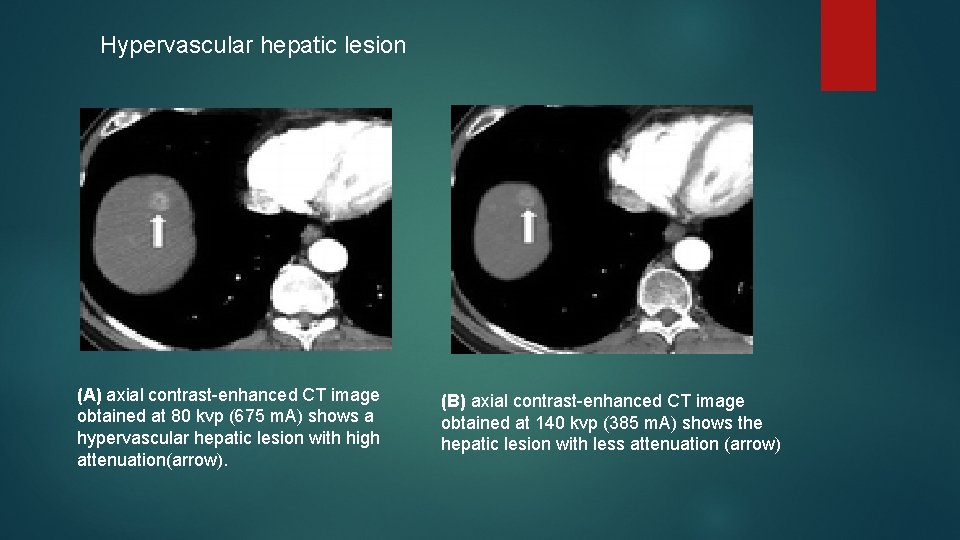 Hypervascular hepatic lesion

(A) axial contrast-enhanced CT image obtained at 80 kvp (675 mA) shows a hypervascular hepatic lesion with high attenuation(arrow).

(B) axial contrast-enhanced CT image obtained at 140 kvp (385 mA) shows the hepatic lesion with less attenuation (arrow)